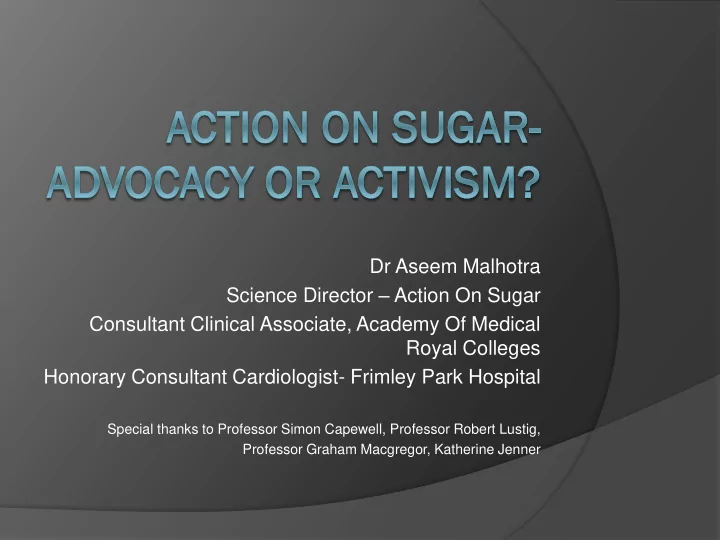 ACTION ON SUGAR- ADVOCACY OR ACTIVISM?

Dr Aseem Malhotra
Science Director – Action On Sugar
Consultant Clinical Associate, Academy Of Medical Royal Colleges
Honorary Consultant Cardiologist- Frimley Park Hospital

Special thanks to Professor Simon Capewell, Professor Robert Lustig, Professor Graham Macgregor, Katherine Jenner